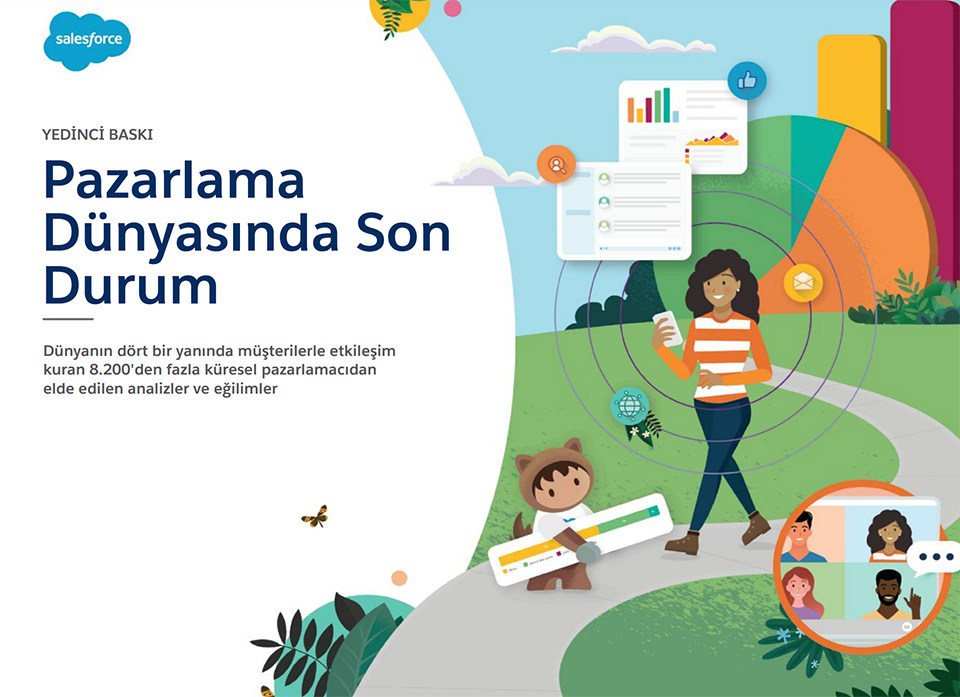 salesforce

YEDİNCİ BASKI

Pazarlama Dünyasında Son Durum

Dünyanın dört bir yanında müşterilerle etkileşim kuran 8.200'den fazla küresel pazarlamacıdan elde edilen analizler ve eğilimler